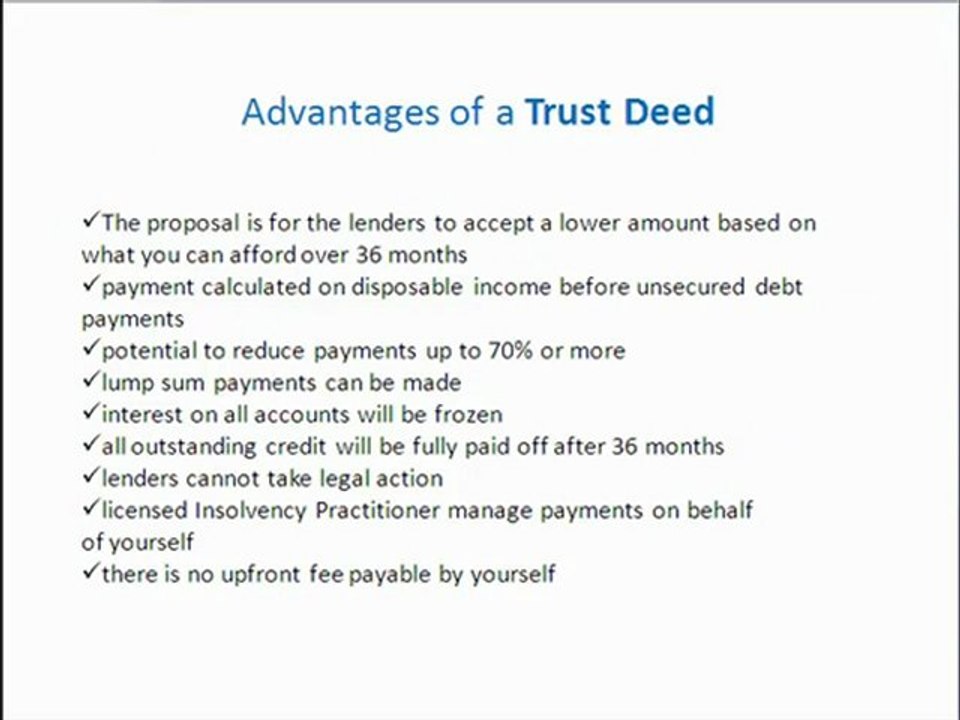 Advantages of a Trust Deed

✓The proposal is for the lenders to accept a lower amount based on what you can afford over 36 months
✓payment calculated on disposable income before unsecured debt payments
✓potential to reduce payments up to 70% or more
✓lump sum payments can be made
✓interest on all accounts will be frozen
✓all outstanding credit will be fully paid off after 36 months
✓lenders cannot take legal action
✓licensed Insolvency Practitioner manage payments on behalf of yourself
✓there is no upfront fee payable by yourself